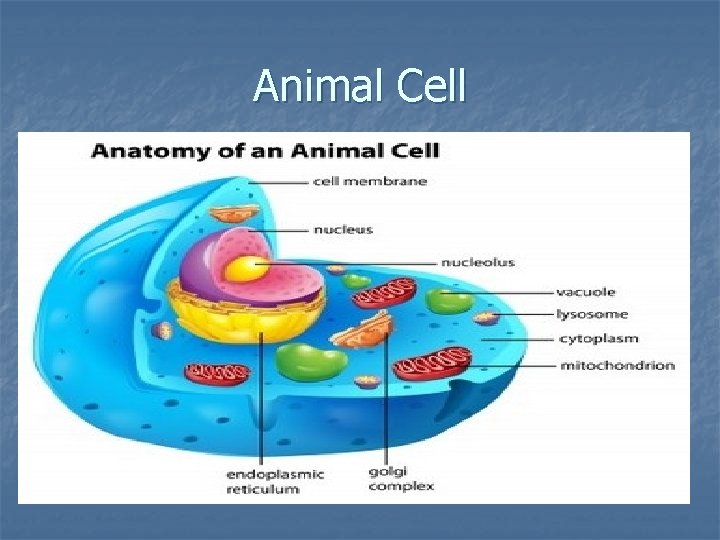 Animal Cell

Anatomy of an Animal Cell

cell membrane

nucleus

nucleolus

vacuole

lysosome

cytoplasm

mitochondrion

endoplasmic
reticulum

golgi
complex